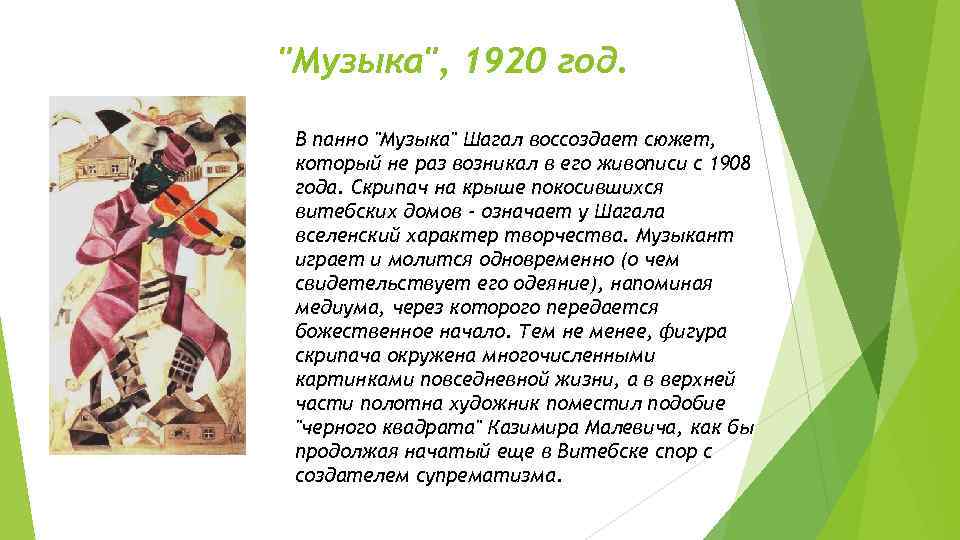 "Музыка", 1920 год.

В панно "Музыка" Шагал воссоздает сюжет, который не раз возникал в его живописи с 1908 года. Скрипач на крыше покосившихся витебских домов - означает у Шагала вселенский характер творчества. Музыкант играет и молится одновременно (о чем свидетельствует его одеяние), напоминая медиума, через которого передается божественное начало. Тем не менее, фигура скрипача окружена многочисленными картинками повседневной жизни, а в верхней части полотна художник поместил подобие "черного квадрата" Казимира Малевича, как бы продолжая начатый еще в Витебске спор с создателем супрематизма.